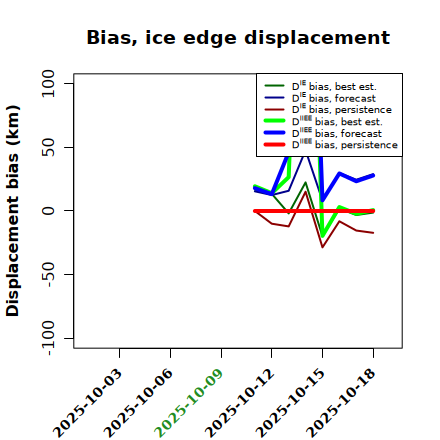 Bias, ice edge displacement

Displacement bias (km)

100
50
0
-50
-100

$D^{IE}$ bias, best est.
$D^{IE}$ bias, forecast
$D^{IE}$ bias, persistence
$D^{IIEE}$ bias, best est.
$D^{IIEE}$ bias, forecast
$D^{IIEE}$ bias, persistence

2025-10-03
2025-10-06
2025-10-09
2025-10-12
2025-10-15
2025-10-18